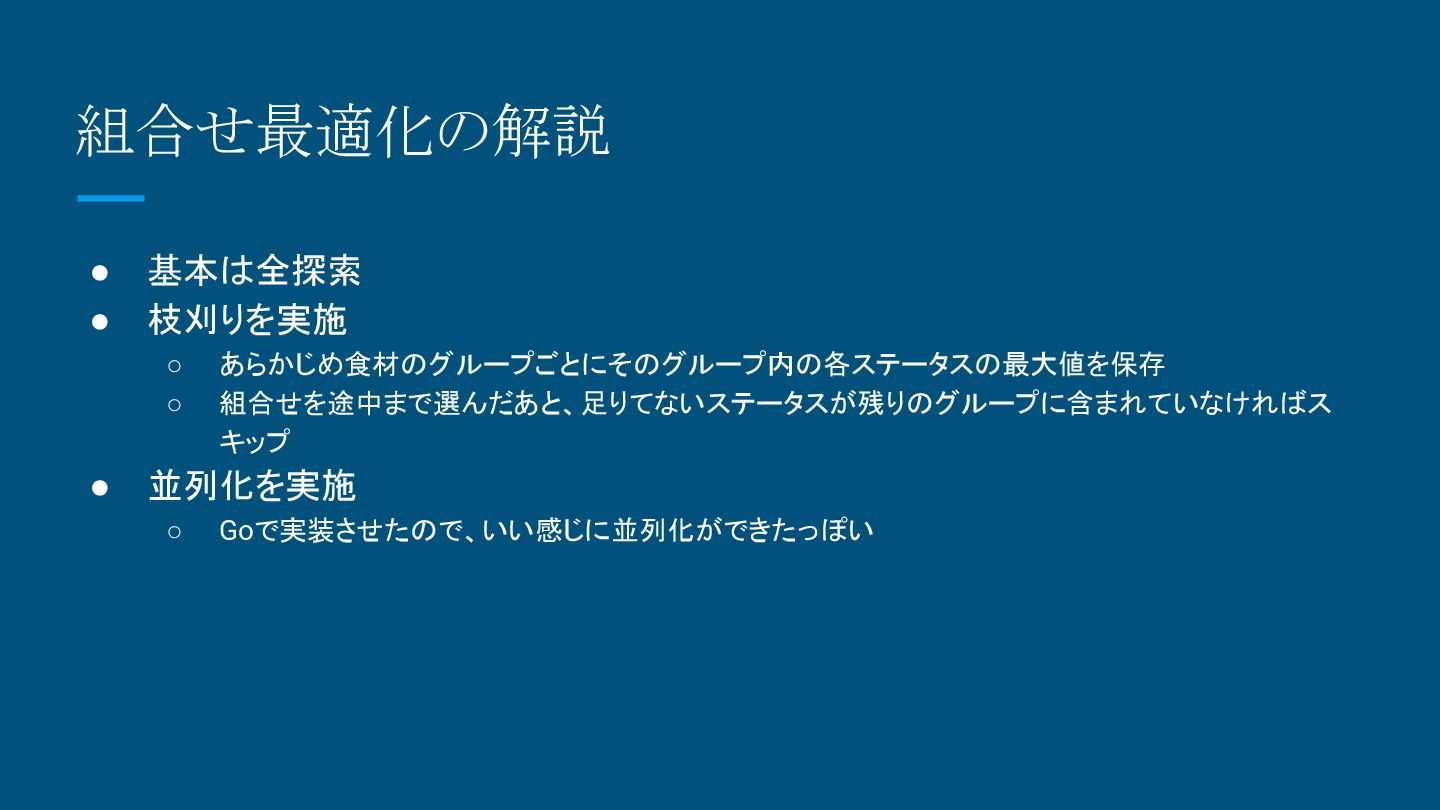 組合せ最適化の解説

● 基本は全探索
● 枝刈りを実施
○ あらかじめ食材のグループごとにそのグループ内の各ステータスの最大値を保存
○ 組合せを途中まで選んだあと、足りてないステータスが残りのグループに含まれていなければスキップ
● 並列化を実施
○ Goで実装させたので、いい感じに並列化ができたっぽい